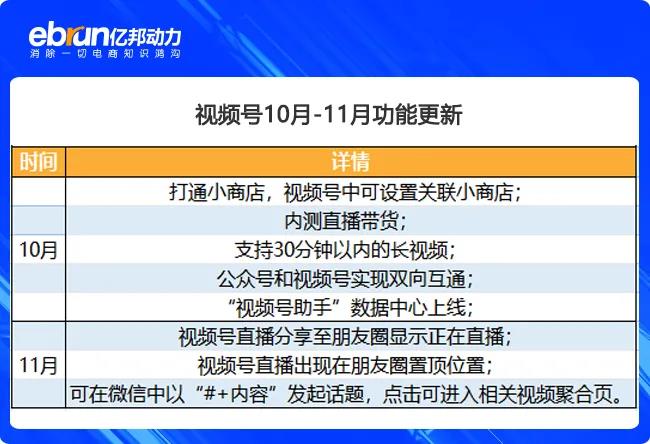 ebrun亿邦动力
消除一切电商知识鸿沟

视频号10月-11月功能更新

| 时间 | 详情 |
|---|---|
| 10月 | 打通小商店，视频号中可设置关联小商店； |
| | 内测直播带货； |
| | 支持30分钟以内的长视频； |
| | 公众号和视频号实现双向互通； |
| | “视频号助手”数据中心上线； |
| 11月 | 视频号直播分享至朋友圈显示正在直播； |
| | 视频号直播出现在朋友圈置顶位置； |
| | 可在微信中以“#+内容”发起话题，点击可进入相关视频聚合页。 |